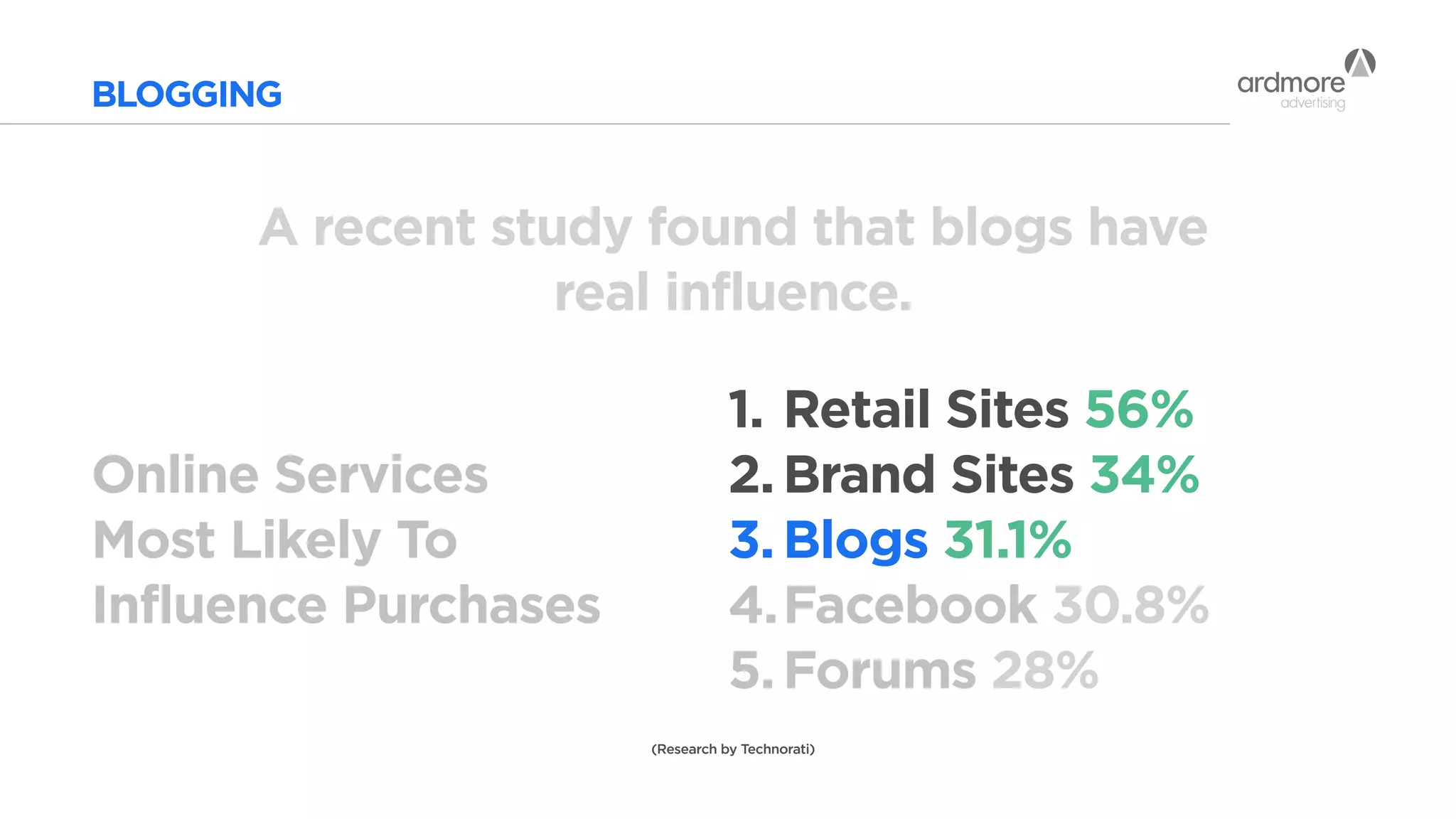 BLOGGING

ardmore
advertising

A recent study found that blogs have real influence.

Online Services Most Likely To Influence Purchases

1. Retail Sites 56%
2. Brand Sites 34%
3. Blogs 31.1%
4. Facebook 30.8%
5. Forums 28%

(Research by Technorati)